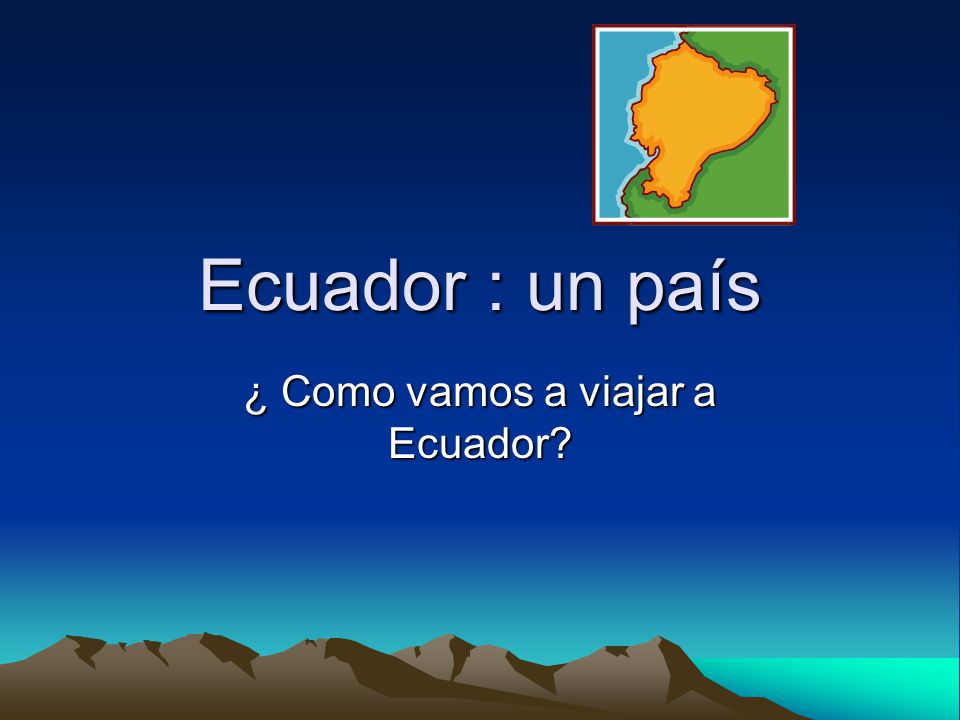 Ecuador : un país

¿ Como vamos a viajar a Ecuador?